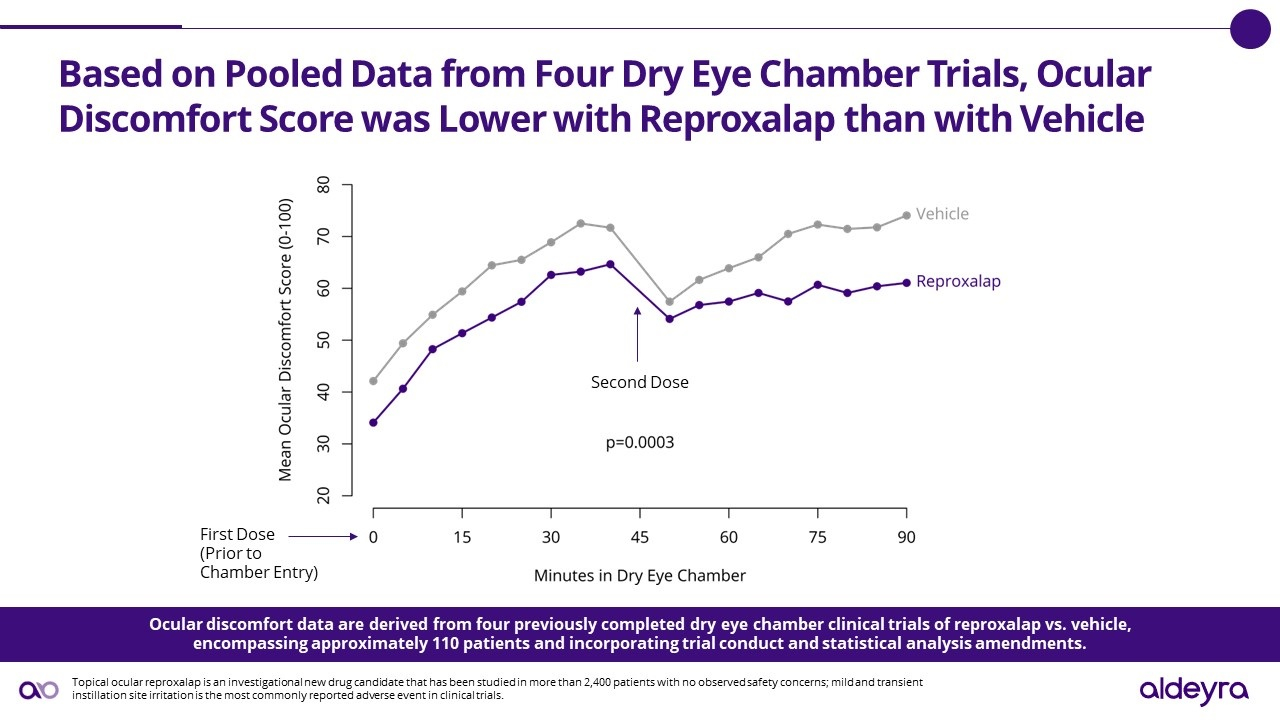 Based on Pooled Data from Four Dry Eye Chamber Trials, Ocular Discomfort Score was Lower with Reproxalap than with Vehicle

Mean Ocular Discomfort Score (0-100)

80
70
60
50
40
30
20

Vehicle

Reproxalap

Second Dose

p=0.0003

First Dose (Prior to Chamber Entry)

0 15 30 45 60 75 90

Minutes in Dry Eye Chamber

Ocular discomfort data are derived from four previously completed dry eye chamber clinical trials of reproxalap vs. vehicle, encompassing approximately 110 patients and incorporating trial conduct and statistical analysis amendments.

Topical ocular reproxalap is an investigational new drug candidate that has been studied in more than 2,400 patients with no observed safety concerns; mild and transient instillation site irritation is the most commonly reported adverse event in clinical trials.

aldeyra